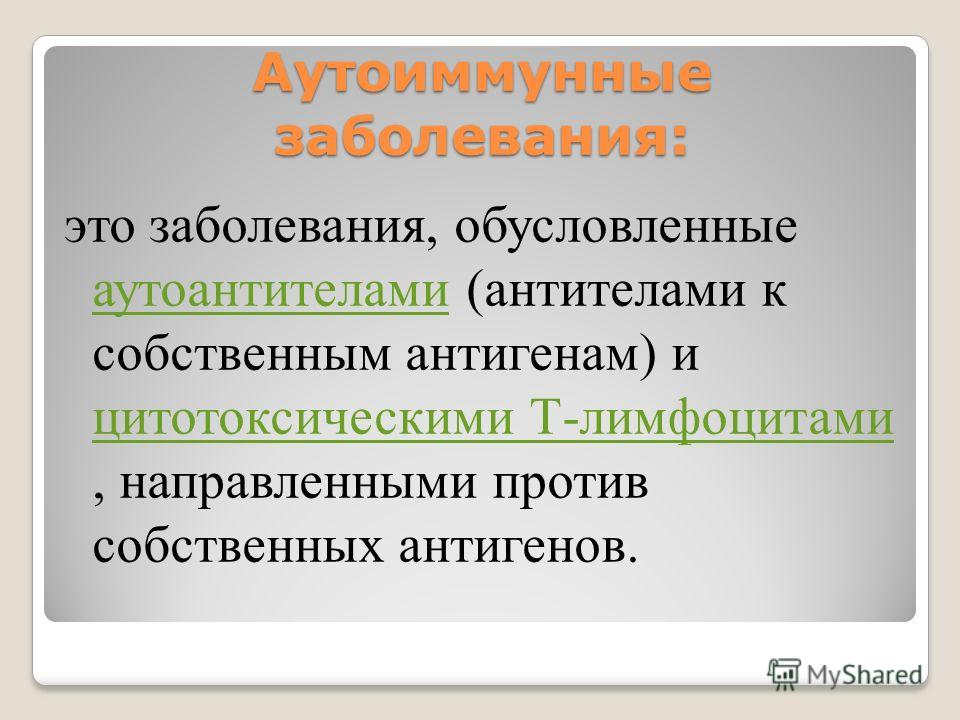 Аутоиммунные заболевания:

это заболевания, обусловленные аутоантителами (антителами к собственным антигенам) и цитотоксическими Т-лимфоцитами , направленными против собственных антигенов.

MyShared